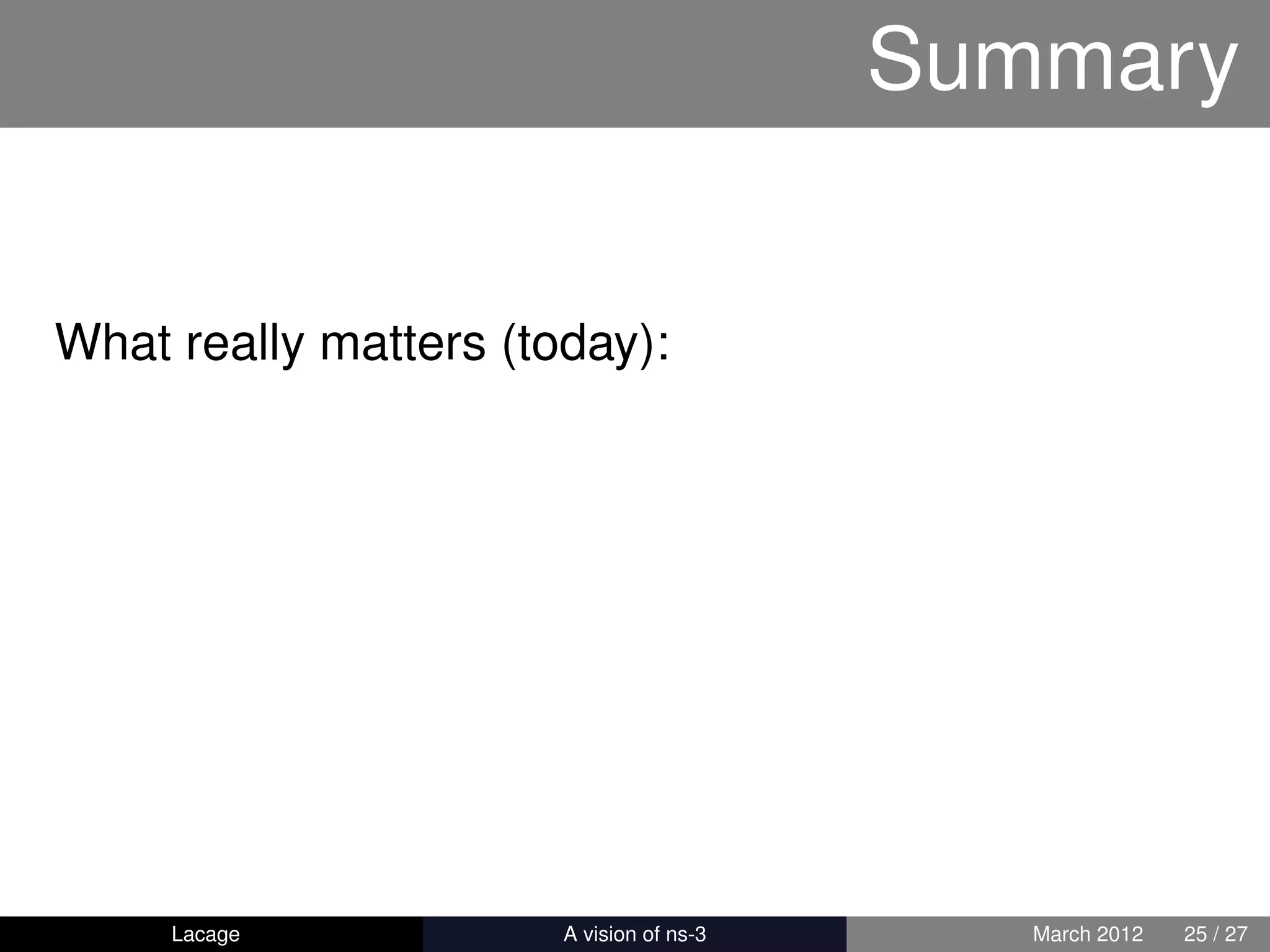 Summary

What really matters (today):

Lacage

A vision of ns-3

March 2012

25 / 27